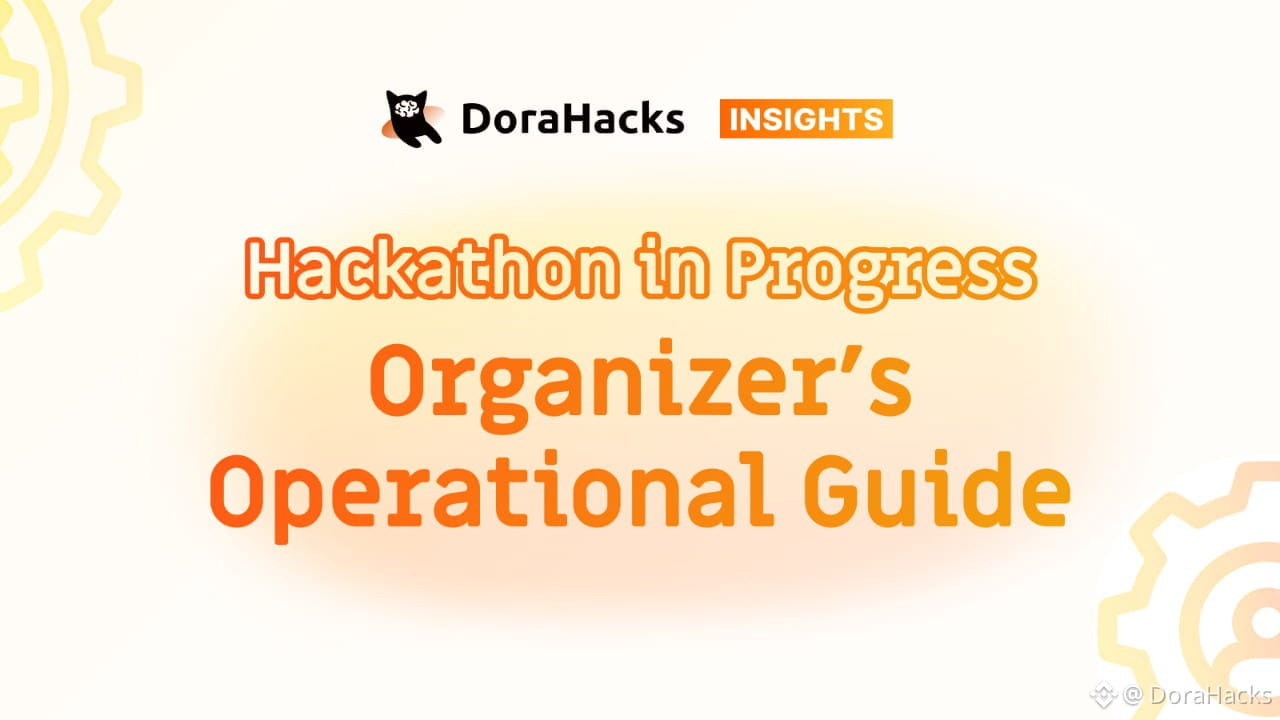 DoraHacks INSIGHTS

Hackathon in Progress

Organizer's Operational Guide

@ DoraHacks